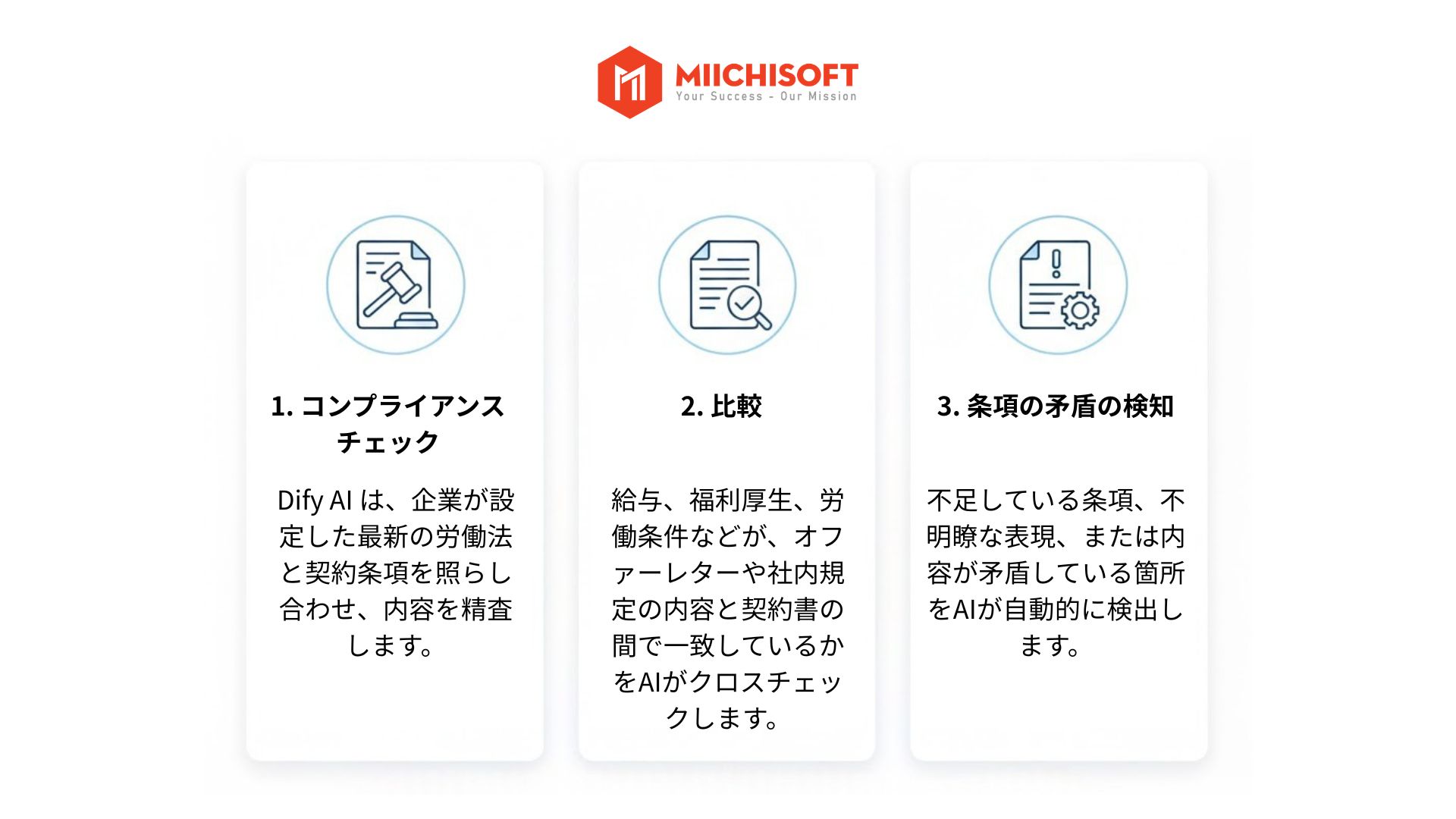 MIICHISOFT
Your Success - Our Mission

1. コンプライアンスチェック

Dify AI は、企業が設定した最新の労働法と契約条項を照らし合わせ、内容を精査します。

2. 比較

給与、福利厚生、労働条件などが、オファーレターや社内規定の内容と契約書の間で一致しているかをAIがクロスチェックします。

3. 条項の矛盾の検知

不足している条項、不明瞭な表現、または内容が矛盾している箇所をAIが自動的に検出します。